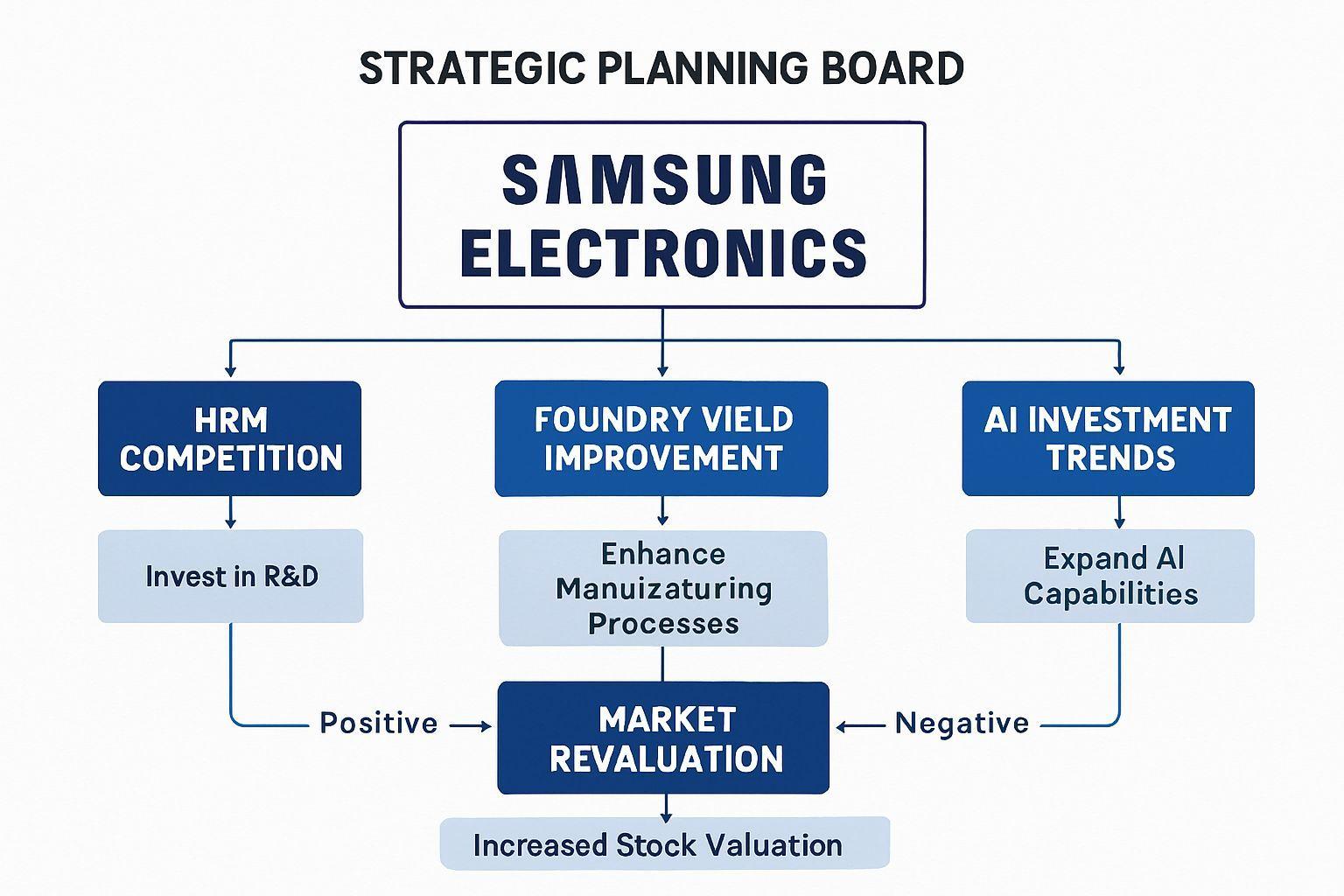 STRATEGIC PLANNING BOARD

SAMSUNG ELECTRONICS

HRM COMPETITION

FOUNDRY VIELD IMPROVEMENT

AI INVESTMENT TRENDS

Invest in R&D

Enhance Manuizaturing Processes

Expand AI Capabilities

Positive

MARKET REVALUATION

Negative

Increased Stock Valuation